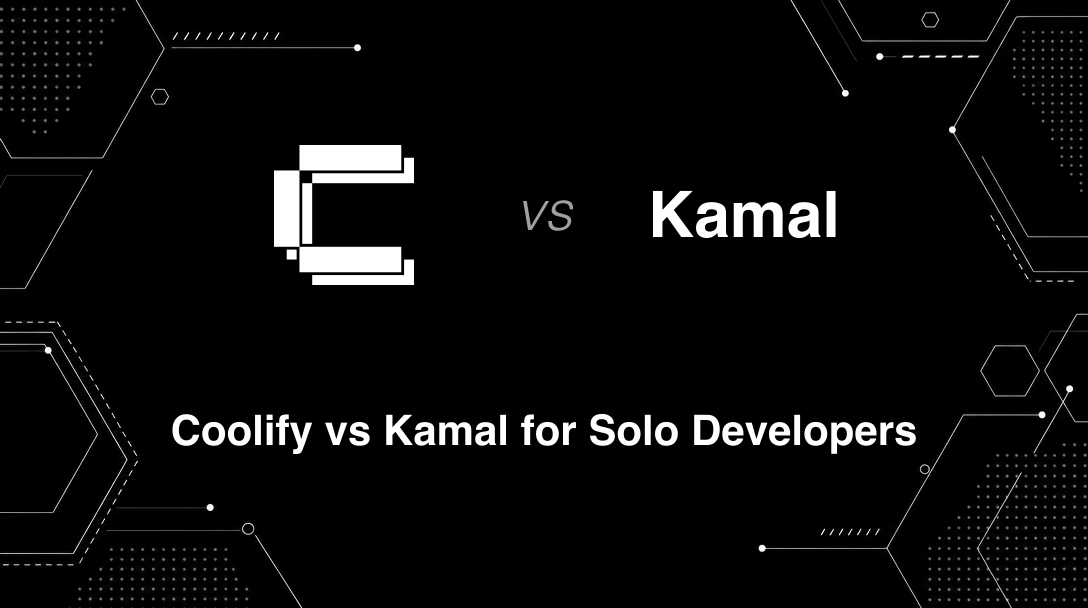 VS

Kamal

Coolify vs Kamal for Solo Developers